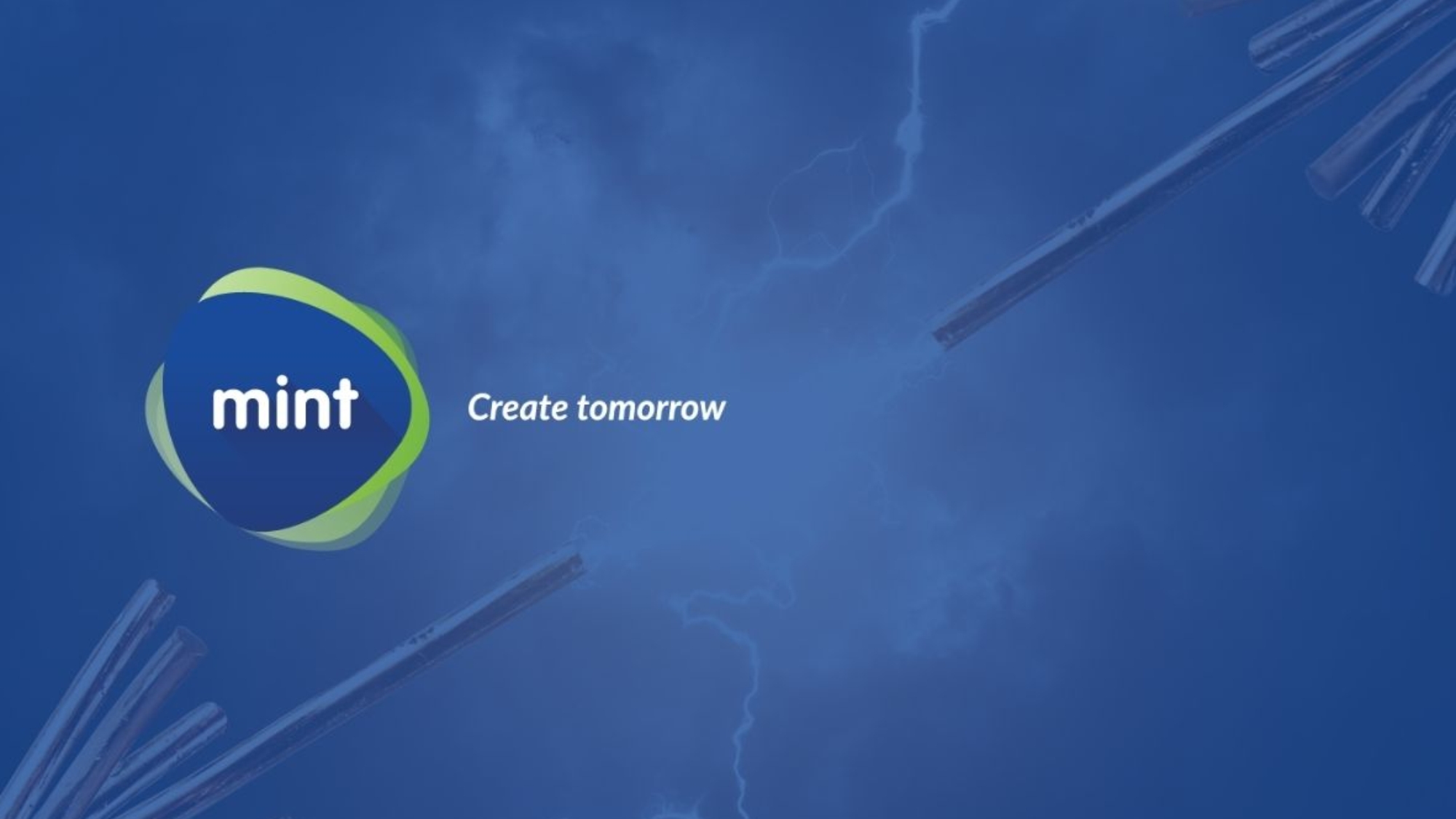 mint

Create tomorrow